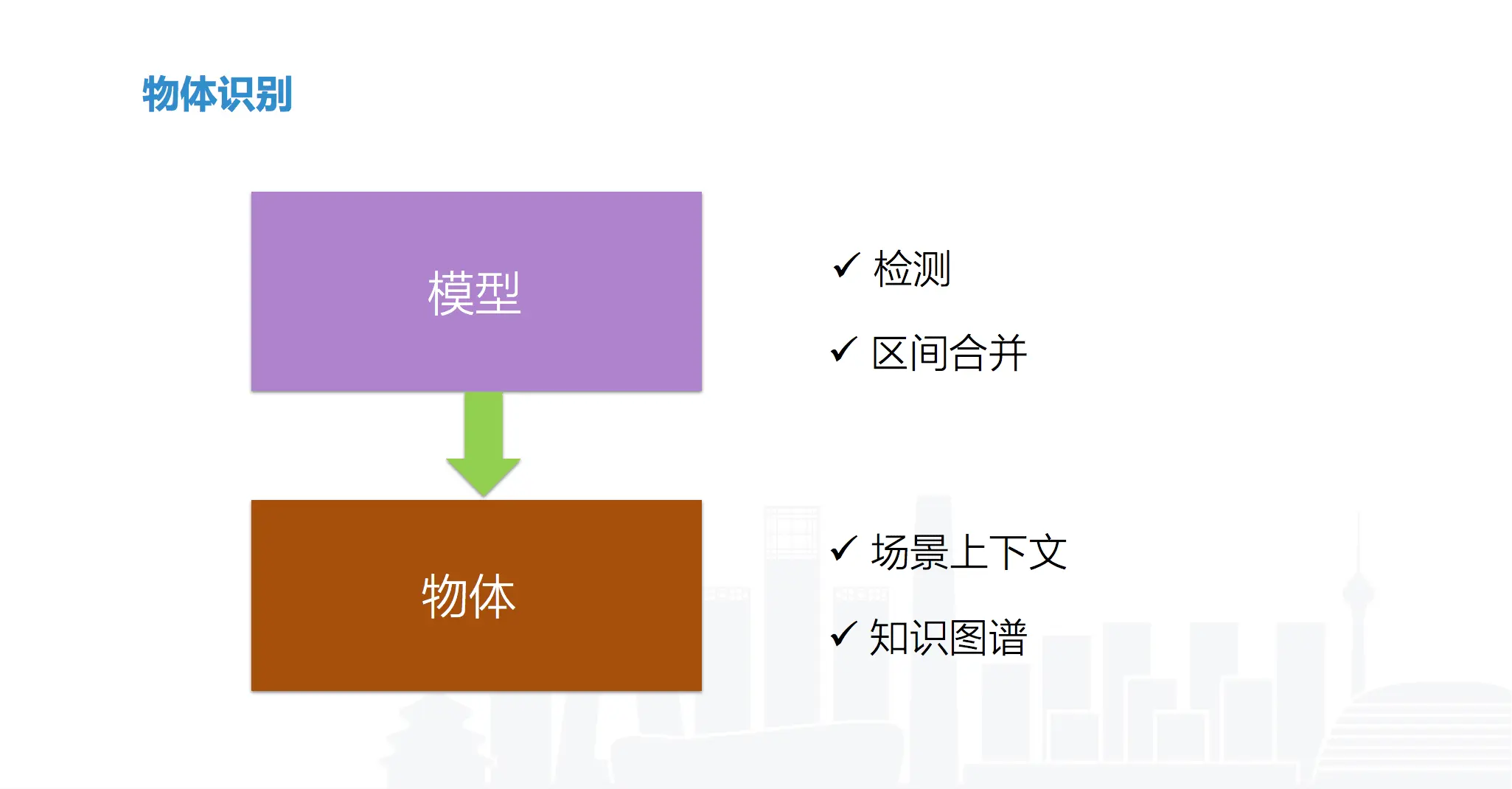 物体识别

模型

物体

✓ 检测

✓ 区间合并

✓ 场景上下文

✓ 知识图谱